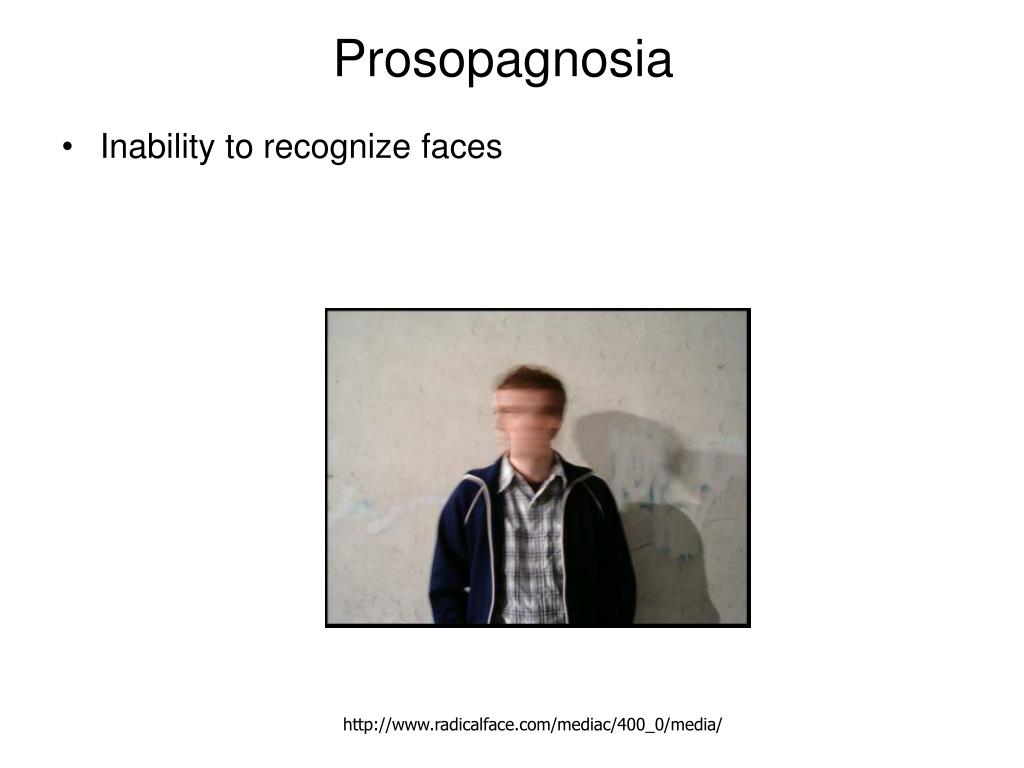 Prosopagnosia

• Inability to recognize faces

http://www.radicalface.com/mediac/400_0/media/